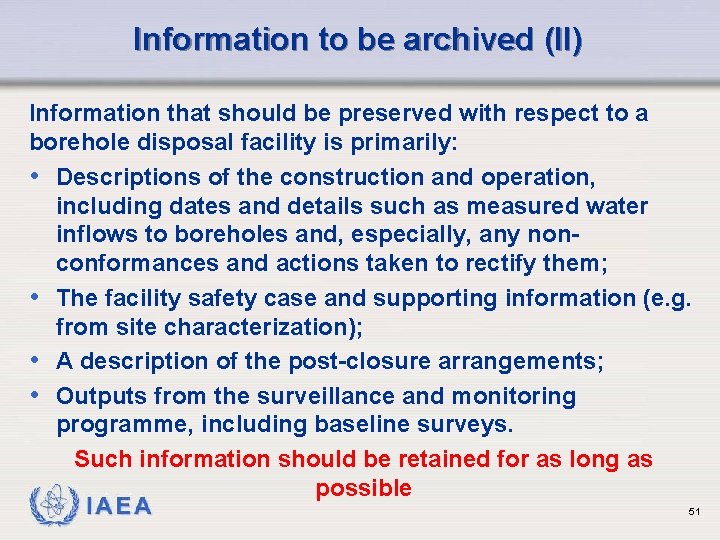 Information to be archived (II)

Information that should be preserved with respect to a borehole disposal facility is primarily:

• Descriptions of the construction and operation, including dates and details such as measured water inflows to boreholes and, especially, any non-conformances and actions taken to rectify them;
• The facility safety case and supporting information (e.g. from site characterization);
• A description of the post-closure arrangements;
• Outputs from the surveillance and monitoring programme, including baseline surveys.

Such information should be retained for as long as possible

IAEA

51